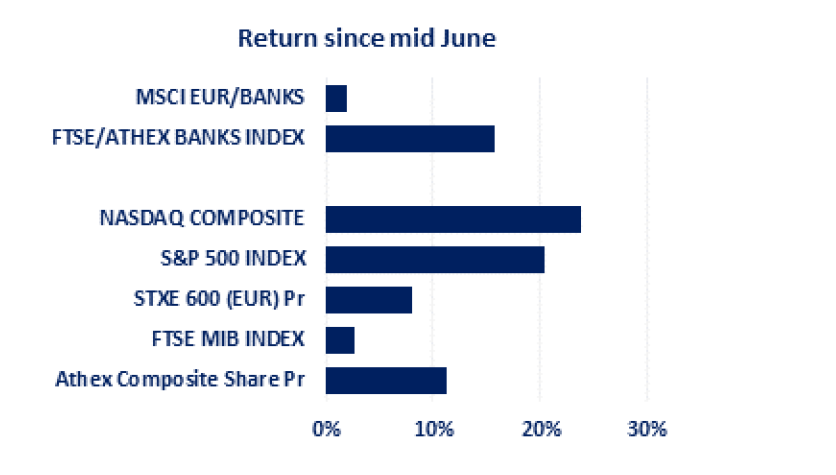 Return since mid June

MSCI EUR/BANKS
FTSE/ATHEX BANKS INDEX

NASDAQ COMPOSITE
S&P 500 INDEX
STXE 600 (EUR) Pr
FTSE MIB INDEX
Athex Composite Share Pr

0%
10%
20%
30%